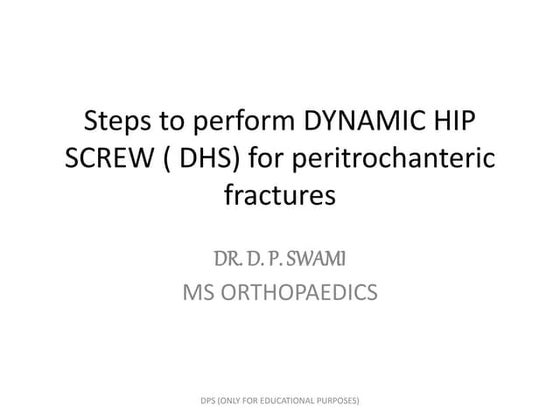 Steps to perform DYNAMIC HIP SCREW ( DHS) for peritrochanteric fractures

DR. D. P. SWAMI
MS ORTHOPAEDICS

DPS (ONLY FOR EDUCATIONAL PURPOSES)